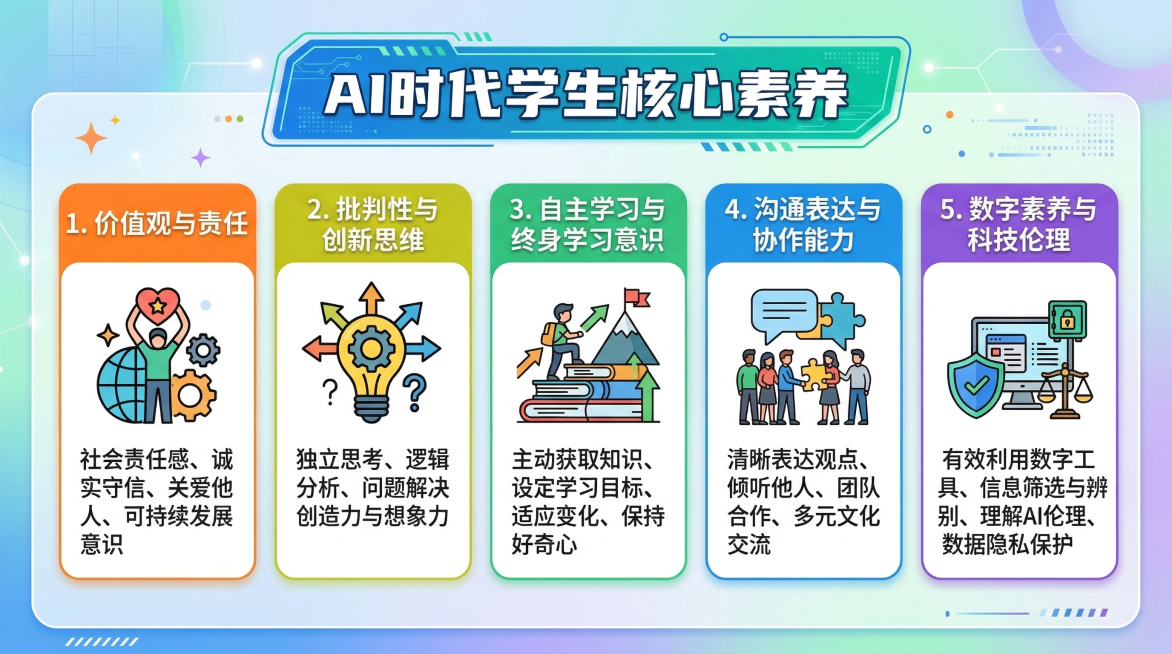 AI时代学生核心素养

1. 价值观与责任

社会责任感、诚实守信、关爱他人、可持续发展意识

2. 批判性与创新思维

独立思考、逻辑分析、问题解决创造力与想象力

3. 自主学习与终身学习意识

主动获取知识、设定学习目标、适应变化、保持好奇心

4. 沟通表达与协作能力

清晰表达观点、倾听他人、团队合作、多元文化交流

5. 数字素养与科技伦理

有效利用数字工具、信息筛选与辨别、理解AI伦理、数据隐私保护